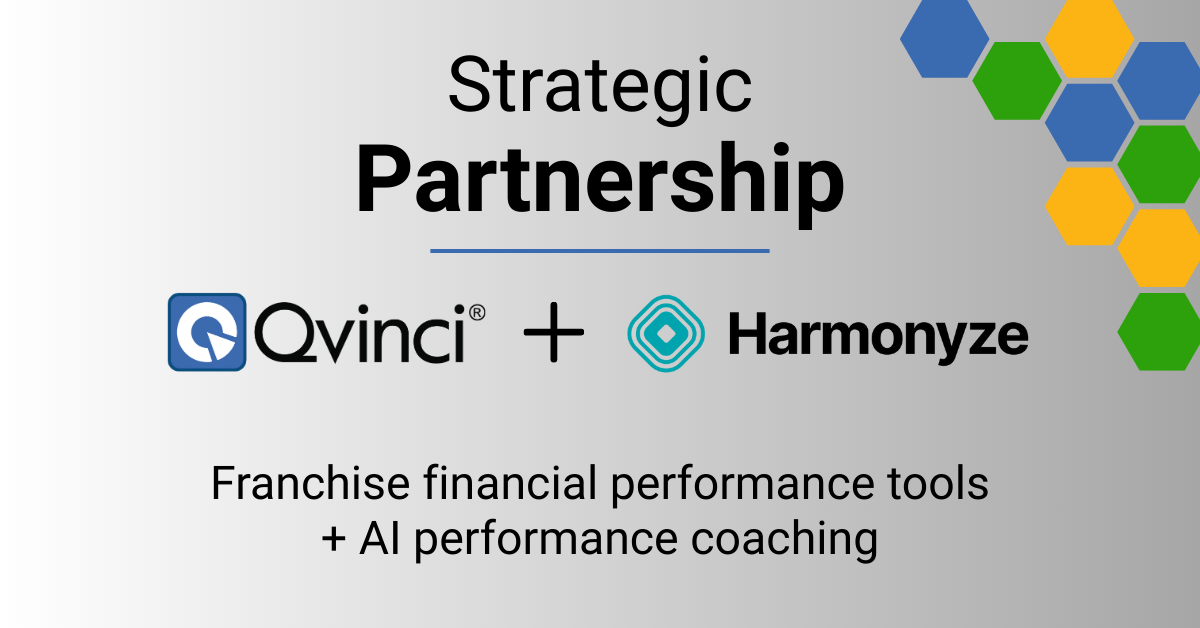 Strategic
Partnership

Qvinci® + Harmonyze

Franchise financial performance tools
+ AI performance coaching